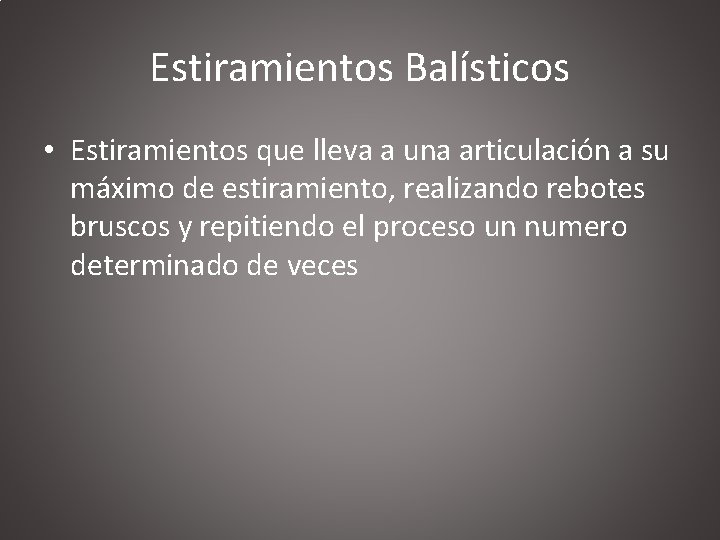 Estiramientos Balísticos

• Estiramientos que lleva a una articulación a su máximo de estiramiento, realizando rebotes bruscos y repitiendo el proceso un numero determinado de veces